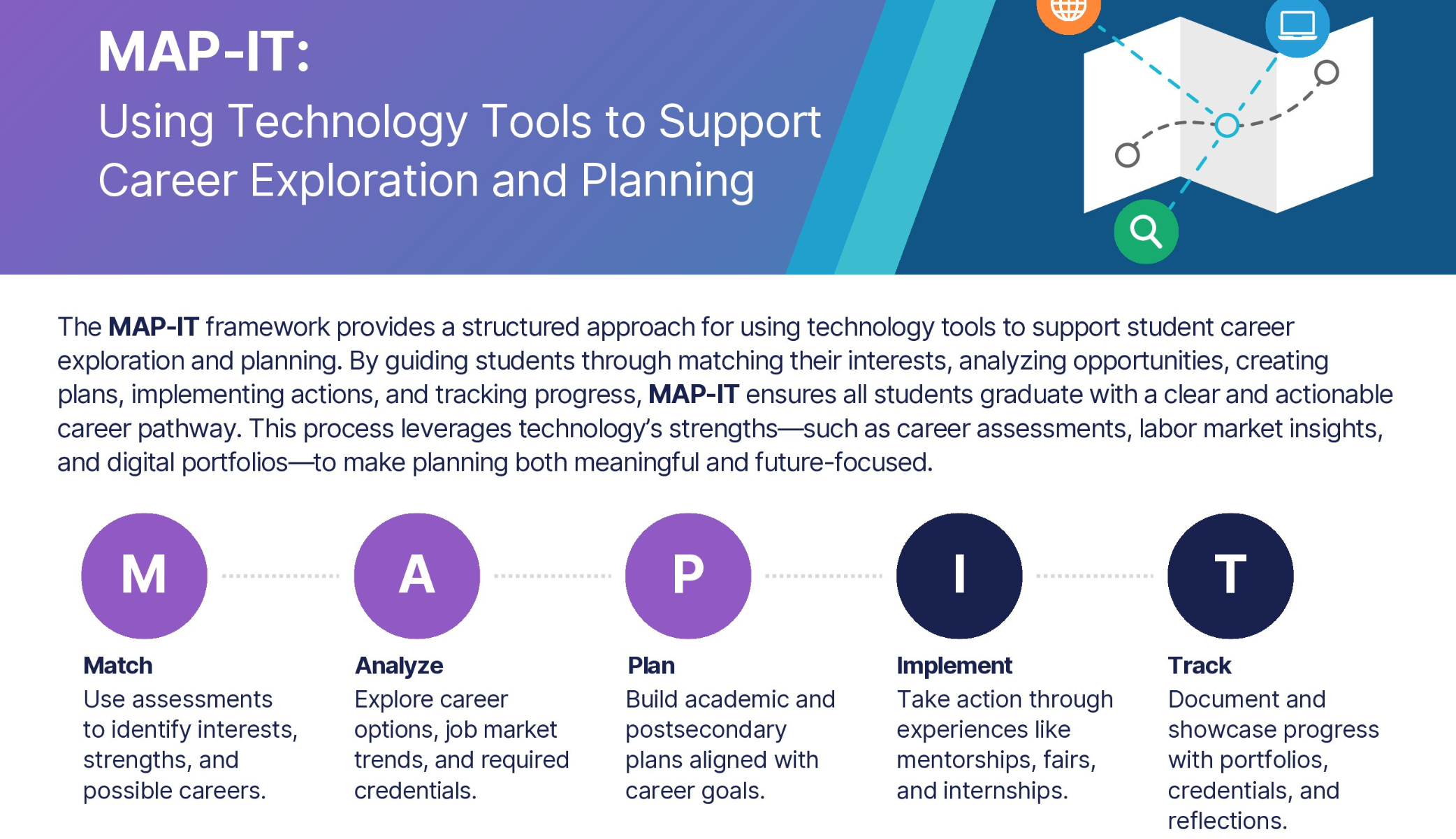 MAP-IT:
Using Technology Tools to Support Career Exploration and Planning

The MAP-IT framework provides a structured approach for using technology tools to support student career exploration and planning. By guiding students through matching their interests, analyzing opportunities, creating plans, implementing actions, and tracking progress, MAP-IT ensures all students graduate with a clear and actionable career pathway. This process leverages technology's strengths—such as career assessments, labor market insights, and digital portfolios—to make planning both meaningful and future-focused.

M

Match
Use assessments to identify interests, strengths, and possible careers.

A

Analyze
Explore career options, job market trends, and required credentials.

P

Plan
Build academic and postsecondary plans aligned with career goals.

I

Implement
Take action through experiences like mentorships, fairs, and internships.

T

Track
Document and showcase progress with portfolios, credentials, and reflections.